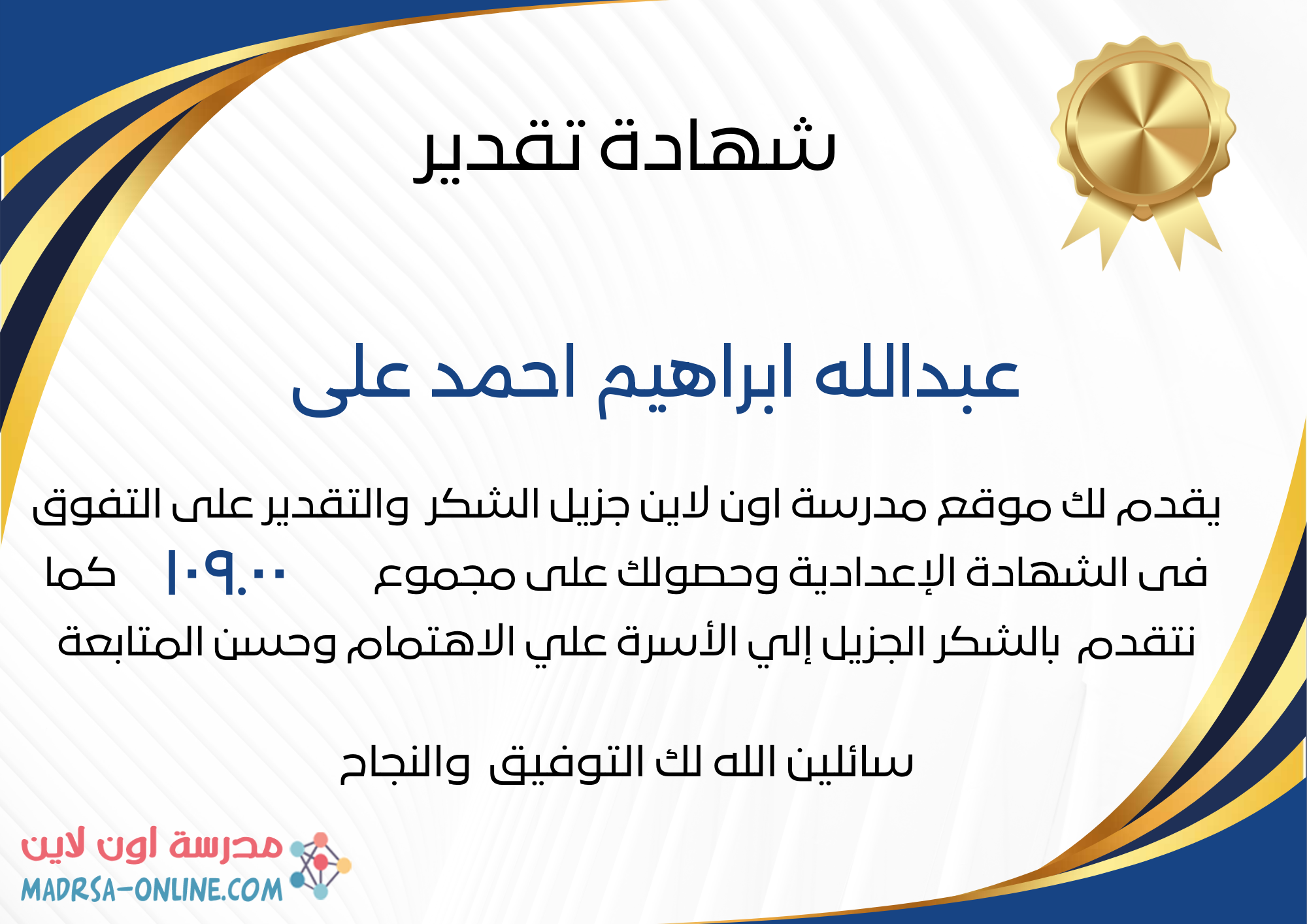 شهادة تقدير

عبدالله ابراهيم احمد على

يقدم لك موقع مدرسة اون لاين جزيل الشكر والتقدير على التفوق فى الشهادة الإعدادية وحصولك على مجموع ١٠٩.٠٠ كما نتقدم بالشكر الجزيل إلي الأسرة علي الاهتمام وحسن المتابعة

سائلين الله لك التوفيق والنجاح

مدرسة اون لاين
MADRSA-ONLINE.COM